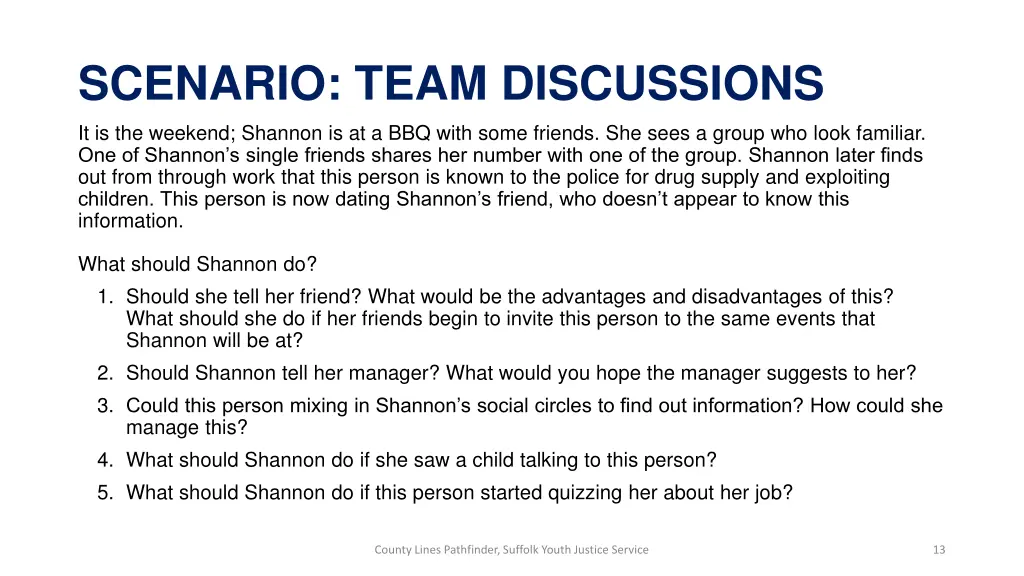 SCENARIO: TEAM DISCUSSIONS

It is the weekend; Shannon is at a BBQ with some friends. She sees a group who look familiar. One of Shannon's single friends shares her number with one of the group. Shannon later finds out from through work that this person is known to the police for drug supply and exploiting children. This person is now dating Shannon's friend, who doesn't appear to know this information.

What should Shannon do?

1. Should she tell her friend? What would be the advantages and disadvantages of this? What should she do if her friends begin to invite this person to the same events that Shannon will be at?
2. Should Shannon tell her manager? What would you hope the manager suggests to her?
3. Could this person mixing in Shannon's social circles to find out information? How could she manage this?
4. What should Shannon do if she saw a child talking to this person?
5. What should Shannon do if this person started quizzing her about her job?

County Lines Pathfinder, Suffolk Youth Justice Service

13